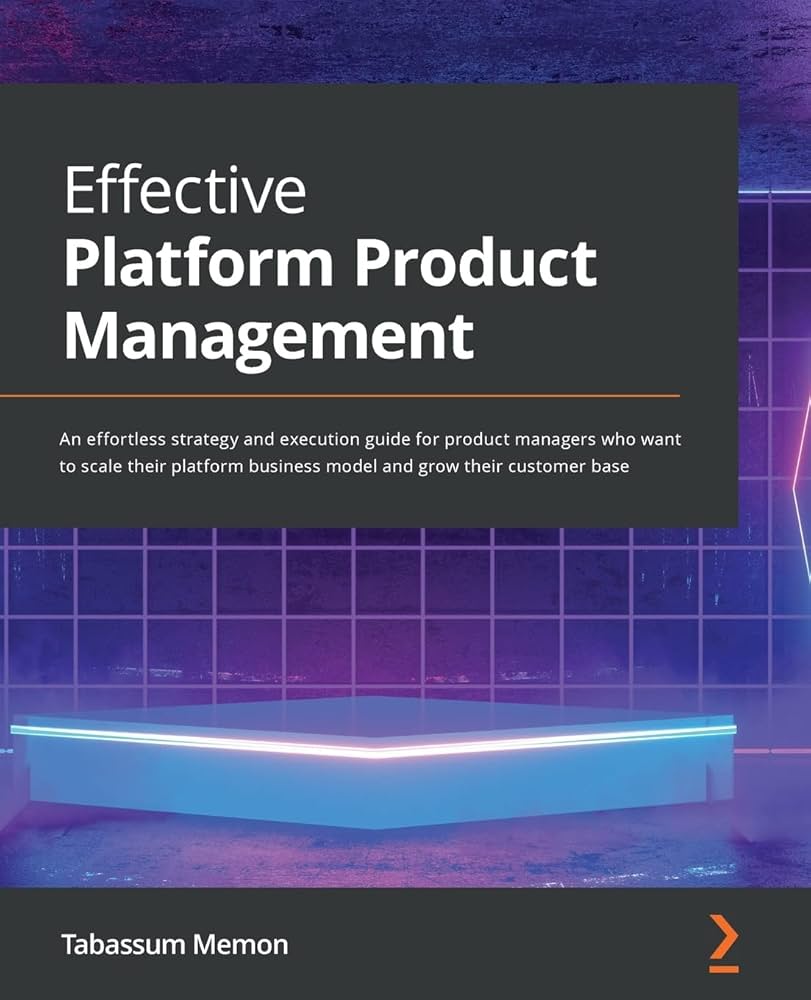 Effective
Platform Product Management

An effortless strategy and execution guide for product managers who want to scale their platform business model and grow their customer base

Tabassum Memon